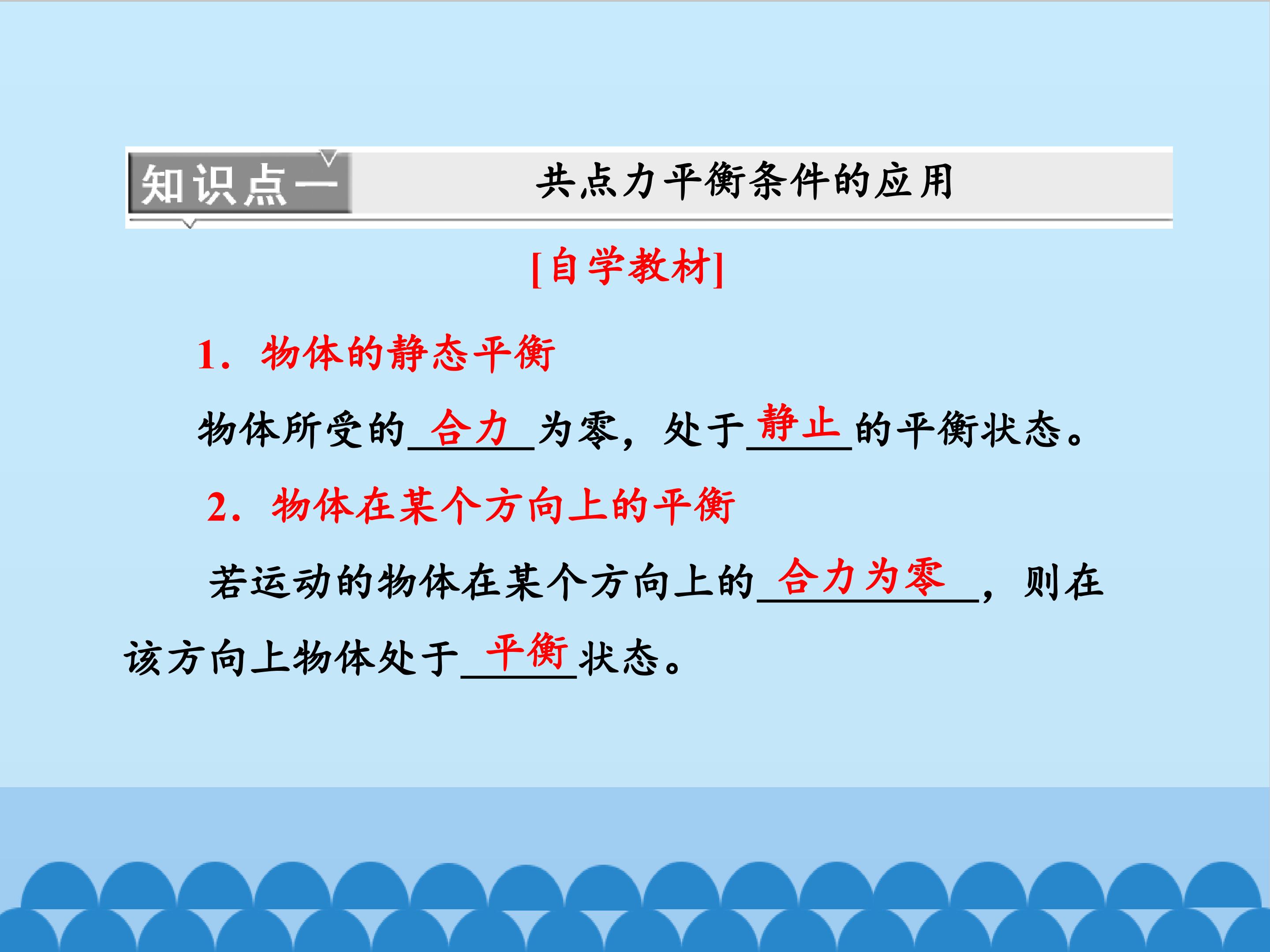 知识点一 共点力平衡条件的应用

[自学教材]

1．物体的静态平衡

物体所受的 合力 为零，处于 静止 的平衡状态。

2．物体在某个方向上的平衡

若运动的物体在某个方向上的 合力为零 ，则在该方向上物体处于 平衡 状态。